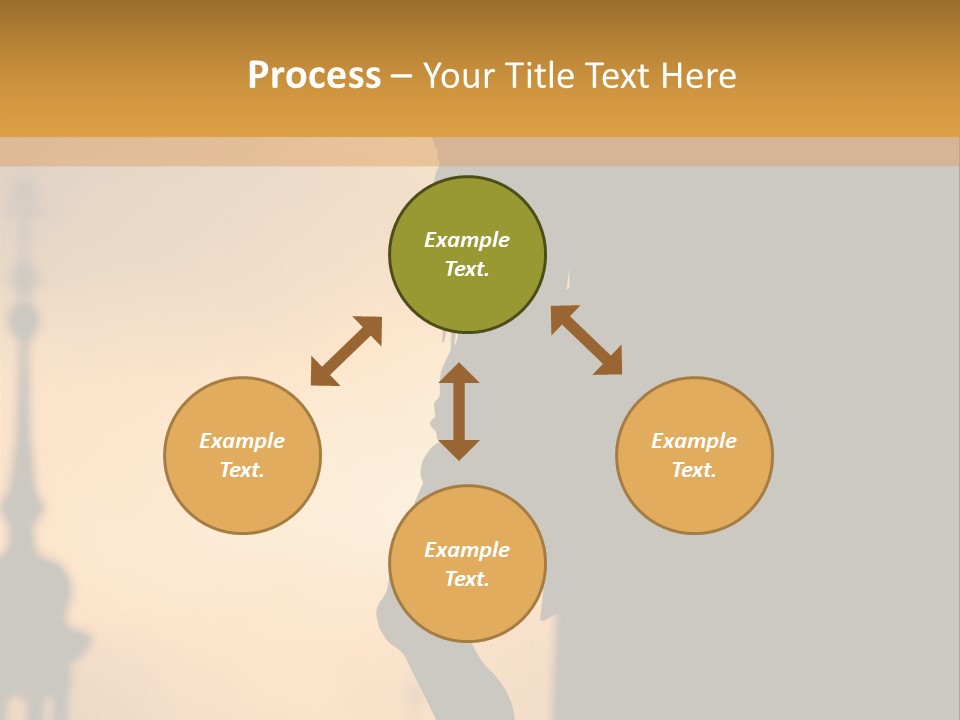 Process – Your Title Text Here

Example Text.

Example Text.

Example Text.

Example Text.